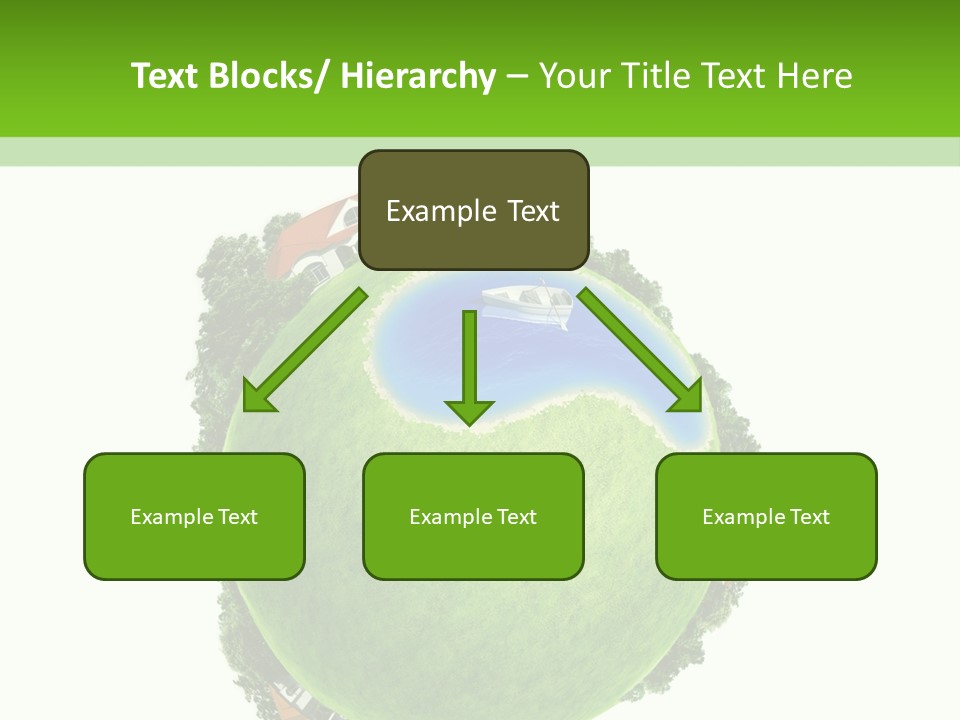 Text Blocks/ Hierarchy – Your Title Text Here

Example Text

Example Text

Example Text

Example Text